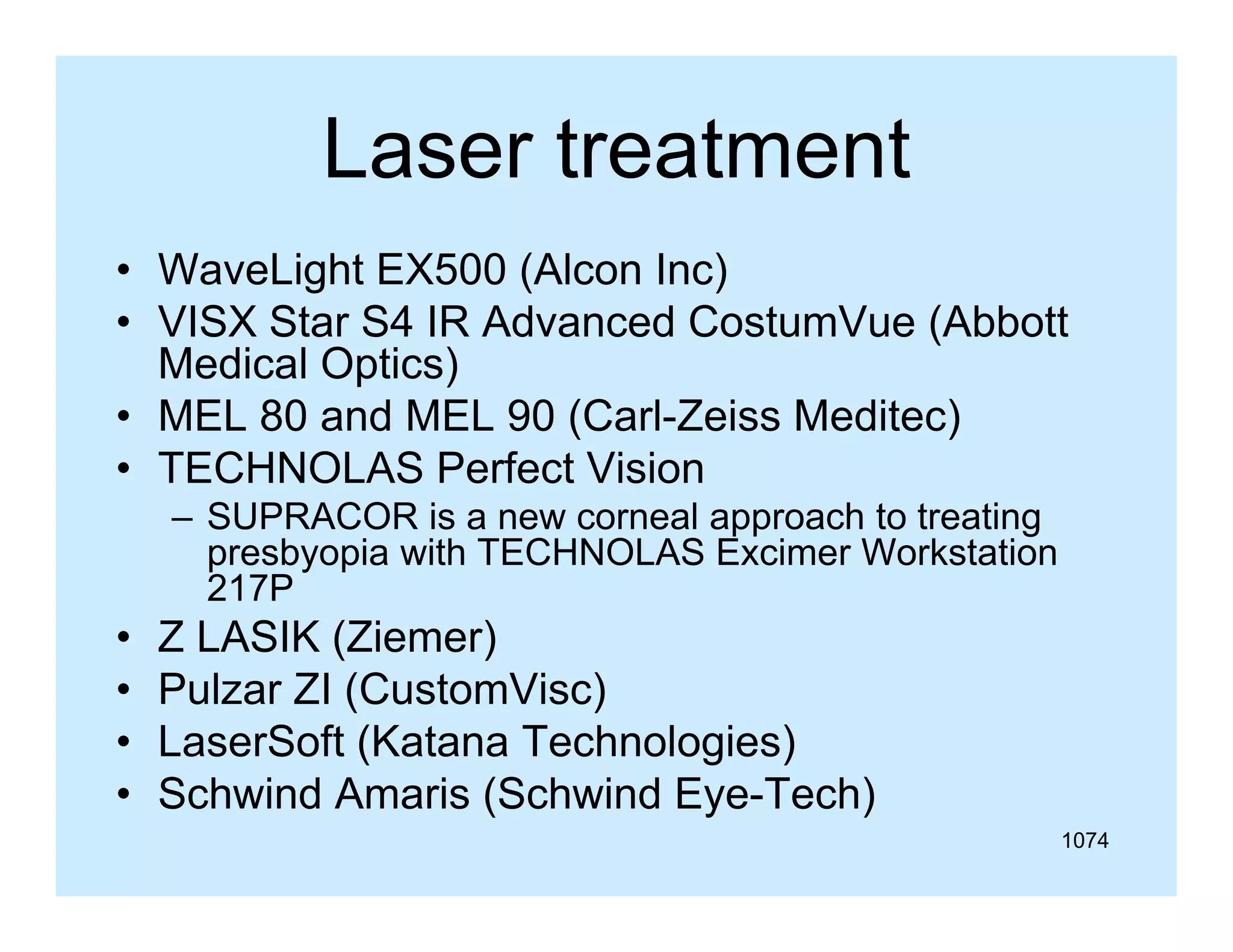 Laser treatment

• WaveLight EX500 (Alcon Inc)
• VISX Star S4 IR Advanced CostumVue (Abbott Medical Optics)
• MEL 80 and MEL 90 (Carl-Zeiss Meditec)
• TECHNOLAS Perfect Vision
– SUPRACOR is a new corneal approach to treating presbyopia with TECHNOLAS Excimer Workstation 217P
• Z LASIK (Ziemer)
• Pulzar ZI (CustomVisc)
• LaserSoft (Katana Technologies)
• Schwind Amaris (Schwind Eye-Tech)

1074